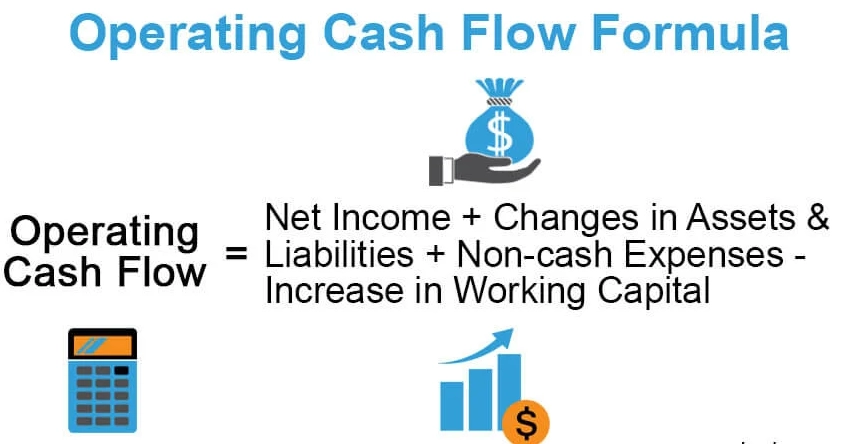 Operating Cash Flow Formula

$

Operating Cash Flow = Net Income + Changes in Assets & Liabilities + Non-cash Expenses - Increase in Working Capital

$